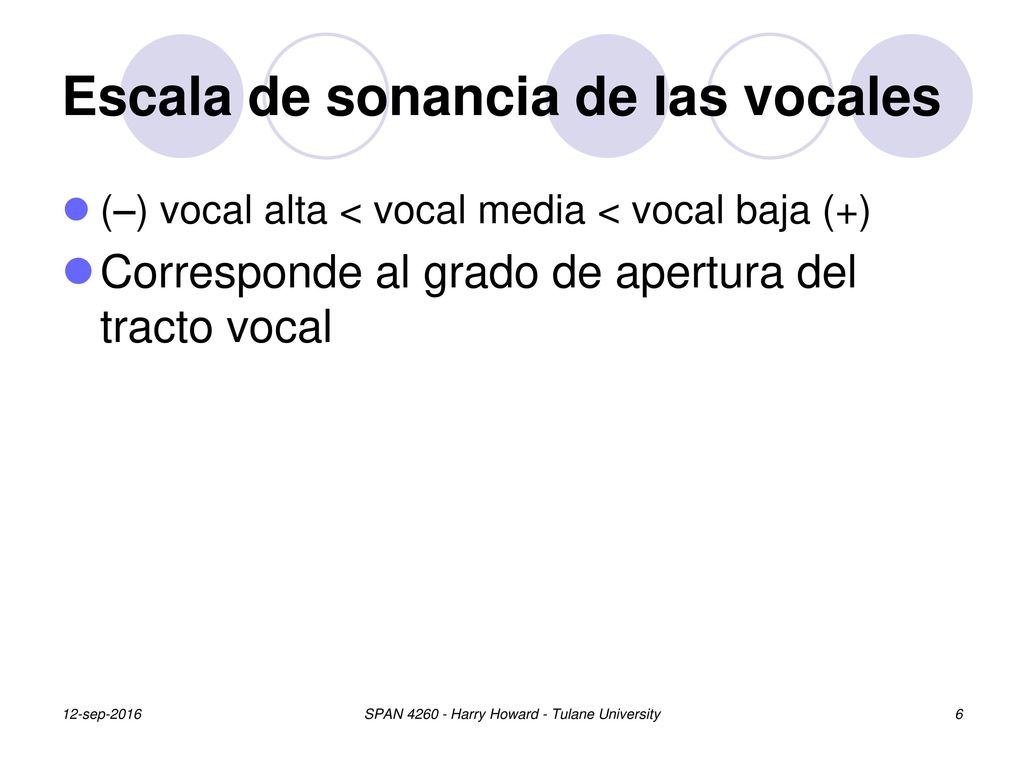 Escala de sonancia de las vocales

(–) vocal alta < vocal media < vocal baja (+)

Corresponde al grado de apertura del tracto vocal

12-sep-2016

SPAN 4260 - Harry Howard - Tulane University

6